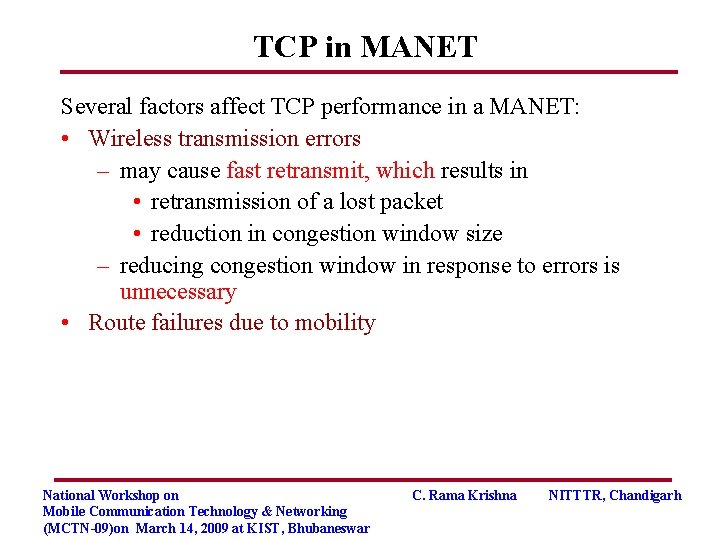 TCP in MANET

Several factors affect TCP performance in a MANET:

• Wireless transmission errors
  – may cause fast retransmit, which results in
    • retransmission of a lost packet
    • reduction in congestion window size
  – reducing congestion window in response to errors is unnecessary
• Route failures due to mobility

National Workshop on
Mobile Communication Technology & Networking
(MCTN-09)on March 14, 2009 at KIST, Bhubaneswar

C. Rama Krishna

NITTTR, Chandigarh